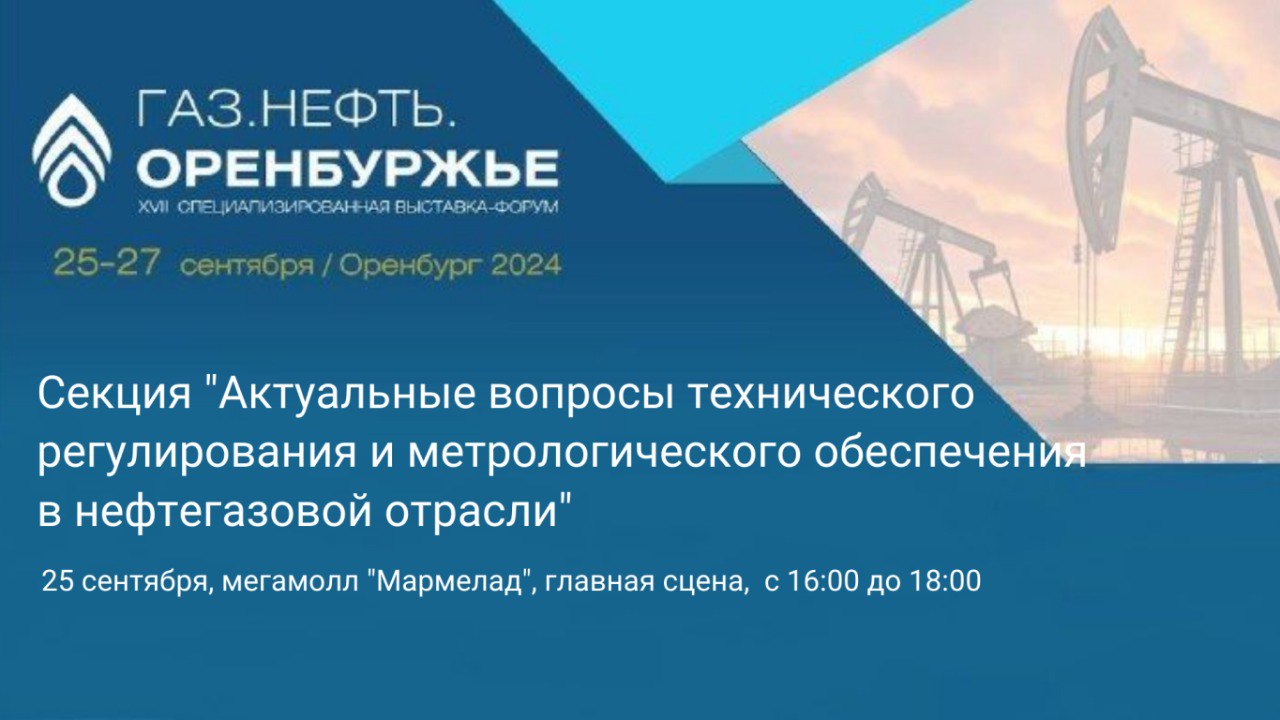 ГАЗ.НЕФТЬ.
ОРЕНБУРЖЬЕ
XVII СПЕЦИАЛИЗИРОВАННАЯ ВЫСТАВКА-ФОРУМ

25-27 сентября / Оренбург 2024

Секция "Актуальные вопросы технического регулирования и метрологического обеспечения в нефтегазовой отрасли"

25 сентября, мегамолл "Мармелад", главная сцена, с 16:00 до 18:00